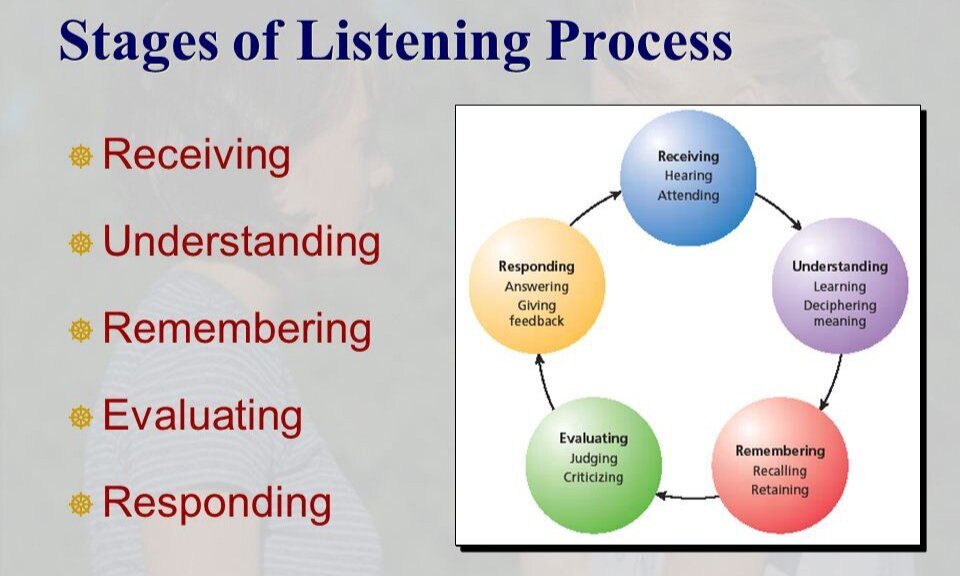 Stages of Listening Process

Receiving

Understanding

Remembering

Evaluating

Responding

Receiving
Hearing
Attending

Understanding
Learning
Deciphering meaning

Remembering
Recalling
Retaining

Evaluating
Judging
Criticizing

Responding
Answering
Giving feedback